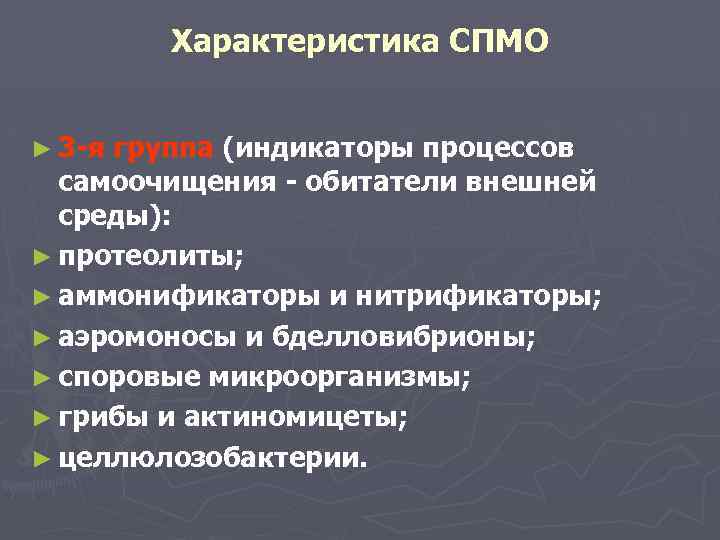 Характеристика СПМО

► 3-я группа (индикаторы процессов самоочищения - обитатели внешней среды):
► протеолиты;
► аммонификаторы и нитрификаторы;
► аэромоносы и бделловибрионы;
► споровые микроорганизмы;
► грибы и актиномицеты;
► целлюлозобактерии.